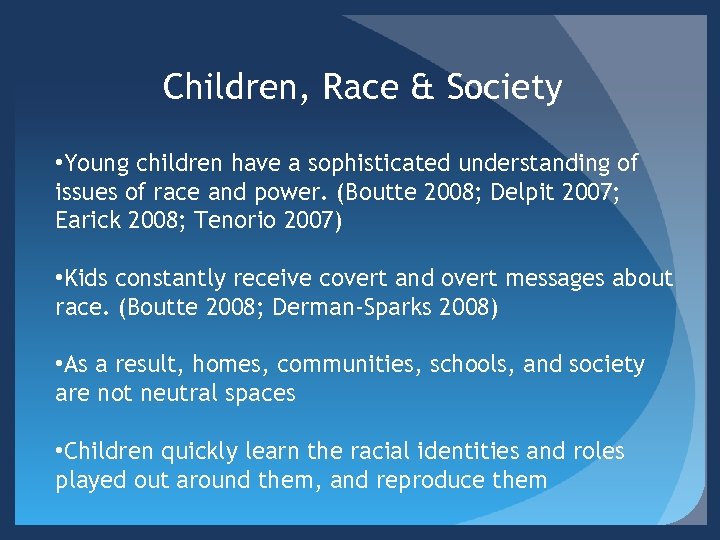 Children, Race & Society

•Young children have a sophisticated understanding of issues of race and power. (Boutte 2008; Delpit 2007; Earick 2008; Tenorio 2007)

•Kids constantly receive covert and overt messages about race. (Boutte 2008; Derman-Sparks 2008)

•As a result, homes, communities, schools, and society are not neutral spaces

•Children quickly learn the racial identities and roles played out around them, and reproduce them